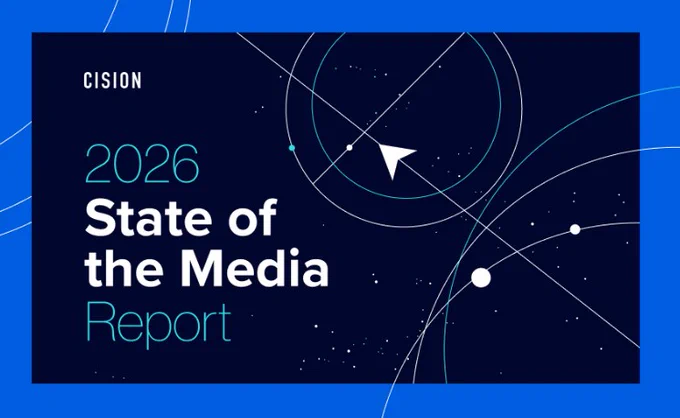 CISION

2026
State of the Media
Report